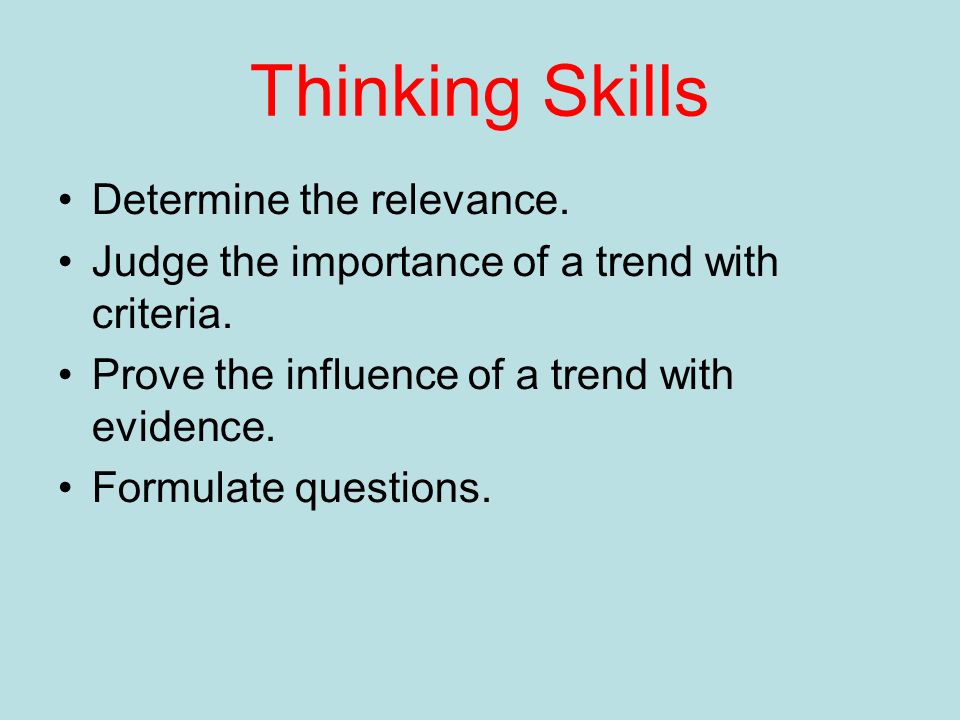 Thinking Skills

• Determine the relevance.
• Judge the importance of a trend with criteria.
• Prove the influence of a trend with evidence.
• Formulate questions.